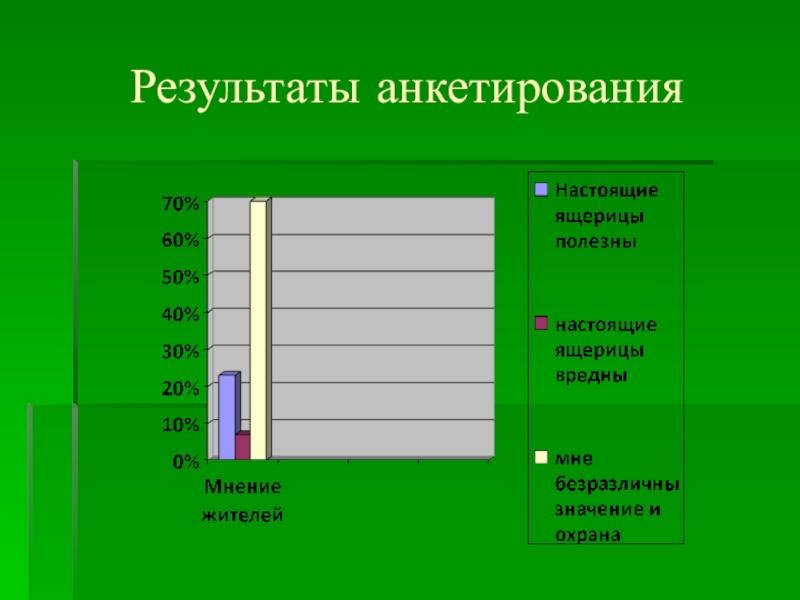 Результаты анкетирования

70%
60%
50%
40%
30%
20%
10%
0%

Мнение жителей

Настоящие ящерицы полезны

настоящие ящерицы вредны

мне безразличны значение и охрана